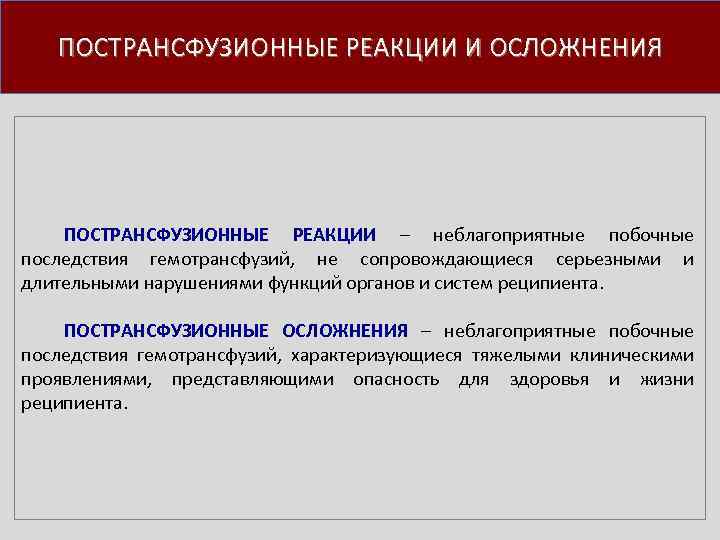 ПОСТРАНСФУЗИОННЫЕ РЕАКЦИИ И ОСЛОЖНЕНИЯ

ПОСТРАНСФУЗИОННЫЕ РЕАКЦИИ – неблагоприятные побочные последствия гемотрансфузий, не сопровождающиеся серьезными и длительными нарушениями функций органов и систем реципиента.

ПОСТРАНСФУЗИОННЫЕ ОСЛОЖНЕНИЯ – неблагоприятные побочные последствия гемотрансфузий, характеризующиеся тяжелыми клиническими проявлениями, представляющими опасность для здоровья и жизни реципиента.